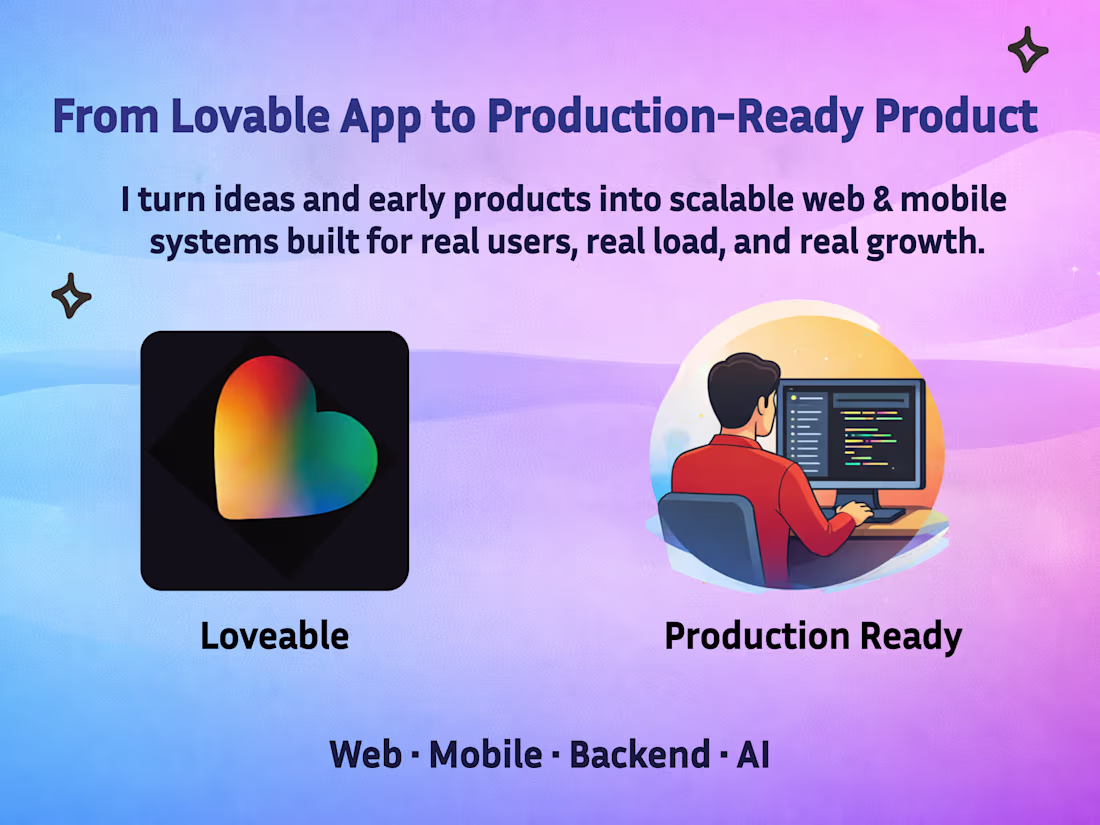 From Lovable App to Production-Ready Product

I turn ideas and early products into scalable web & mobile systems built for real users, real load, and real growth.

Loveable

Production Ready

Web · Mobile · Backend · AI